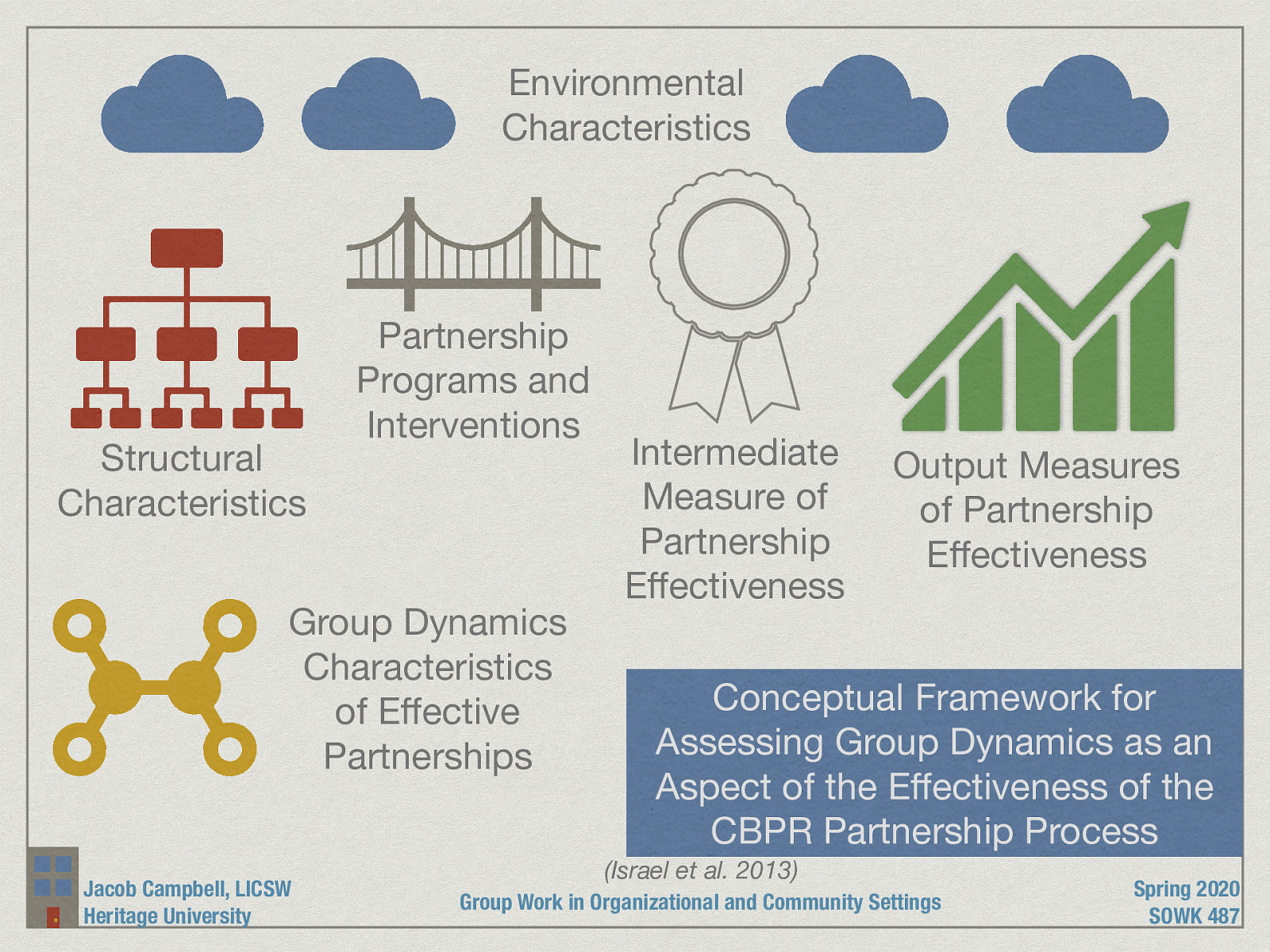 Environmental Characteristics

Structural Characteristics

Partnership Programs and Interventions

Intermediate Measure of Partnership Effectiveness

Output Measures of Partnership Effectiveness

Group Dynamics Characteristics of Effective Partnerships

Conceptual Framework for Assessing Group Dynamics as an Aspect of the Effectiveness of the CBPR Partnership Process

(Israel et al. 2013)

Jacob Campbell, LICSW
Heritage University

Group Work in Organizational and Community Settings

Spring 2020
SOWK 487